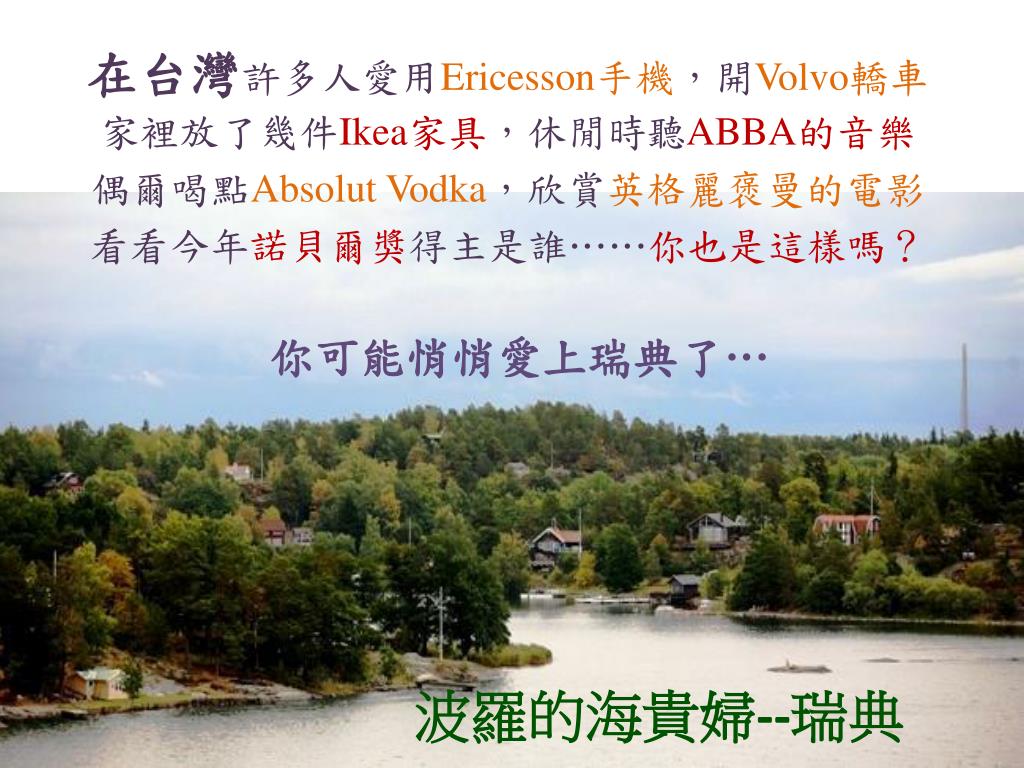 在台灣許多人愛用Ericesson手機，開Volvo轎車
家裡放了幾件Ikea家具，休閒時聽ABBA的音樂
偶爾喝點Absolut Vodka，欣賞英格麗褒曼的電影
看看今年諾貝爾獎得主是誰……你也是這樣嗎？

你可能悄悄愛上瑞典了…

波羅的海貴婦--瑞典